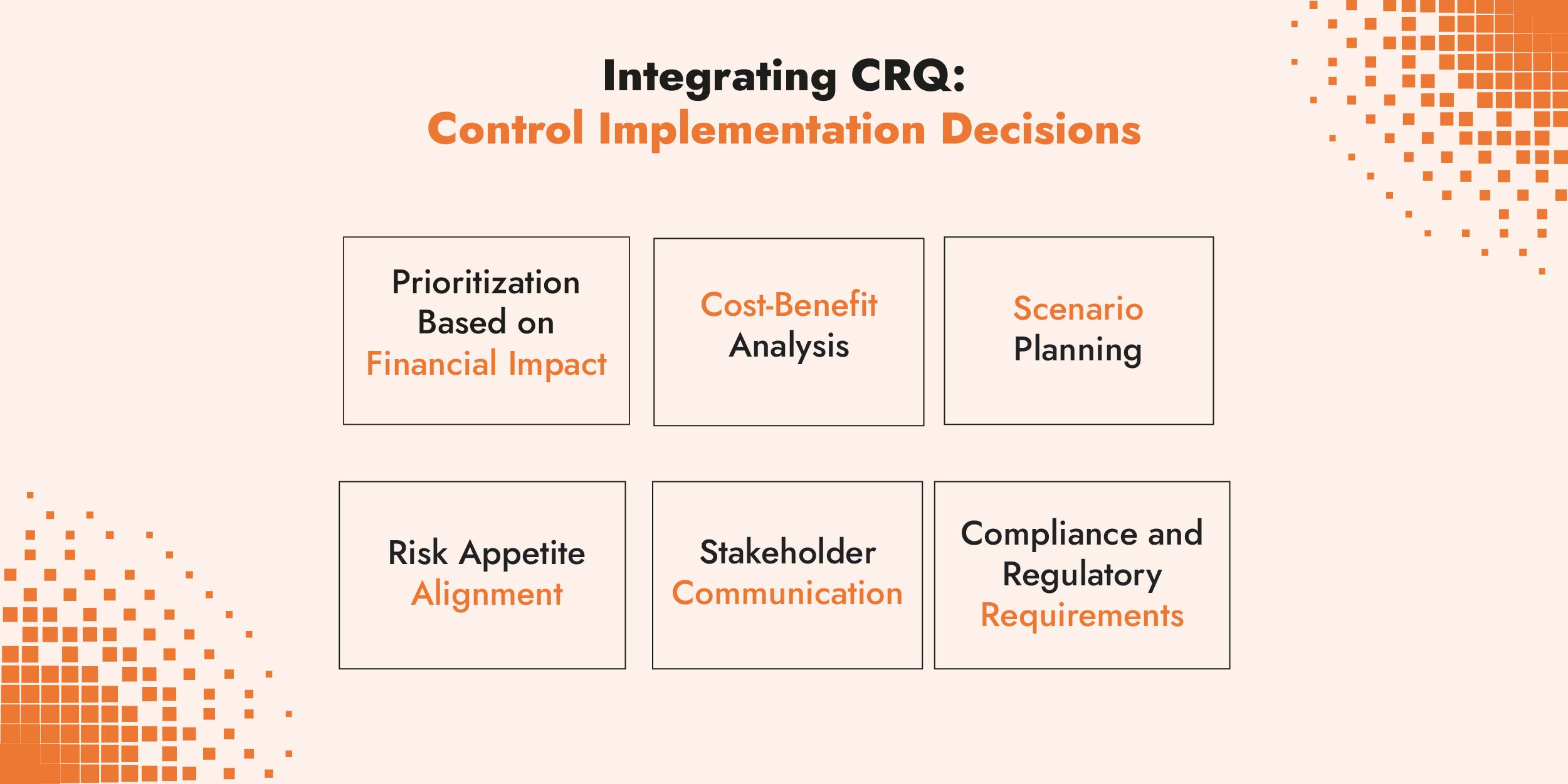 Integrating CRQ:
Control Implementation Decisions

Prioritization Based on Financial Impact

Cost-Benefit Analysis

Scenario Planning

Risk Appetite Alignment

Stakeholder Communication

Compliance and Regulatory Requirements